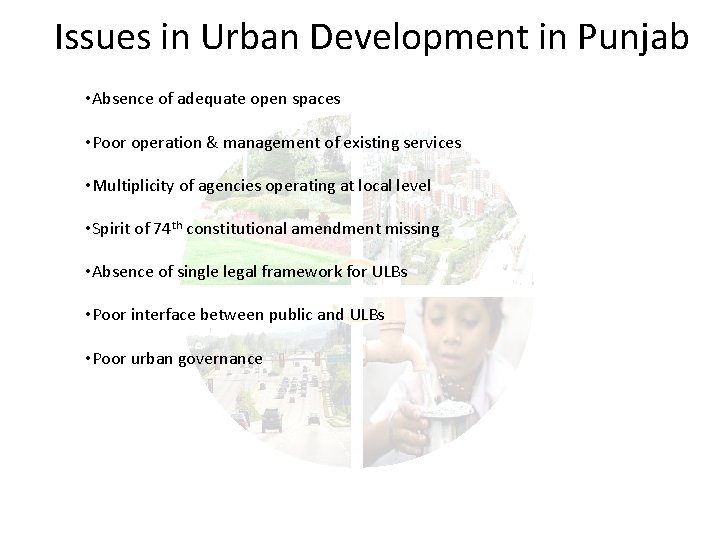 Issues in Urban Development in Punjab

• Absence of adequate open spaces

• Poor operation & management of existing services

• Multiplicity of agencies operating at local level

• Spirit of 74th constitutional amendment missing

• Absence of single legal framework for ULBs

• Poor interface between public and ULBs

• Poor urban governance